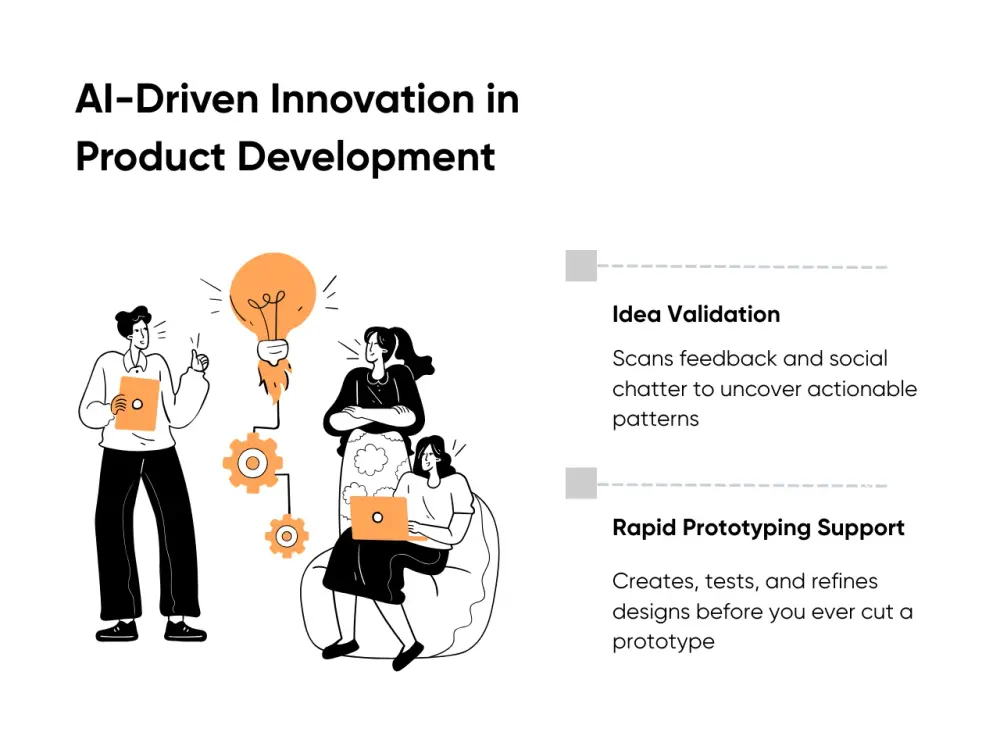 AI-Driven Innovation in Product Development

Idea Validation

Scans feedback and social chatter to uncover actionable patterns

Rapid Prototyping Support

Creates, tests, and refines designs before you ever cut a prototype